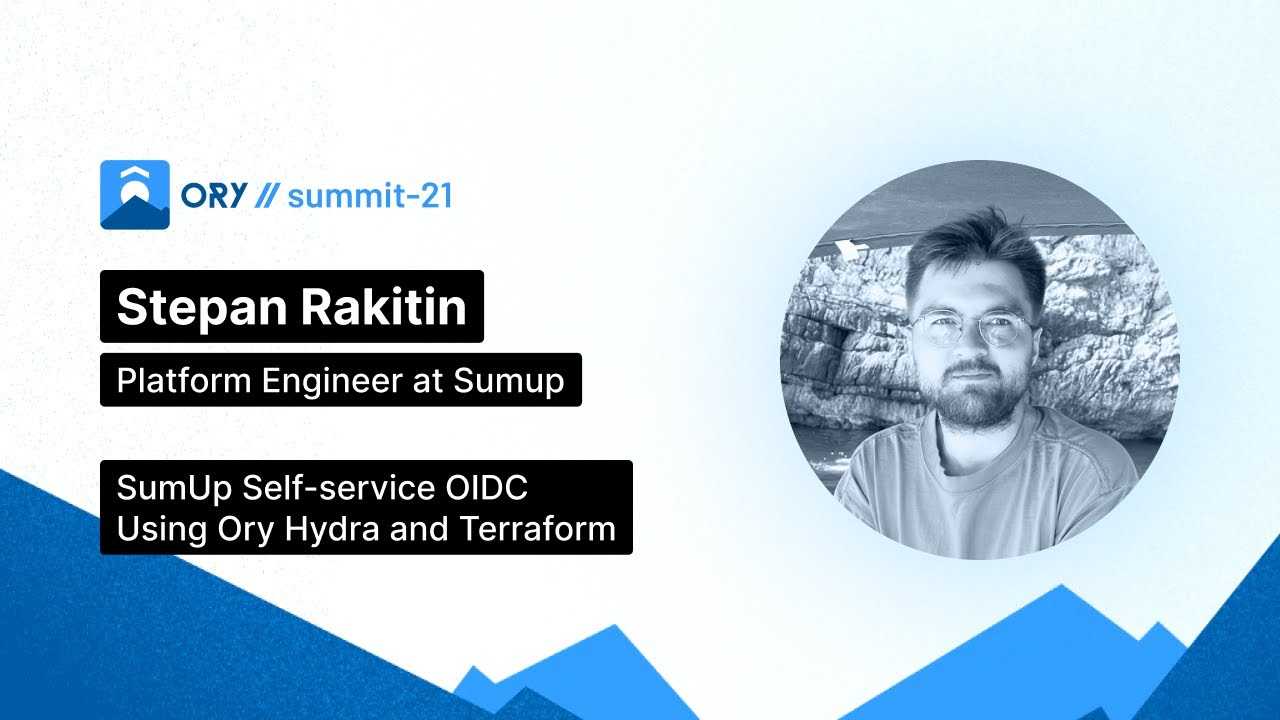 ORY // summit-21

Stepan Rakitin

Platform Engineer at Sumup

SumUp Self-service OIDC Using Ory Hydra and Terraform